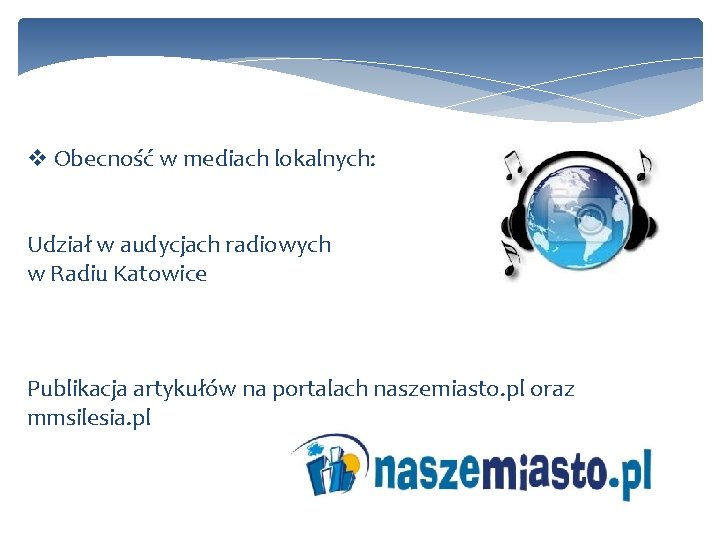 ❖ Obecność w mediach lokalnych:

Udział w audycjach radiowych w Radiu Katowice

Publikacja artykułów na portalach naszemiasto.pl oraz mmsilesia.pl

naszemiasto.pl